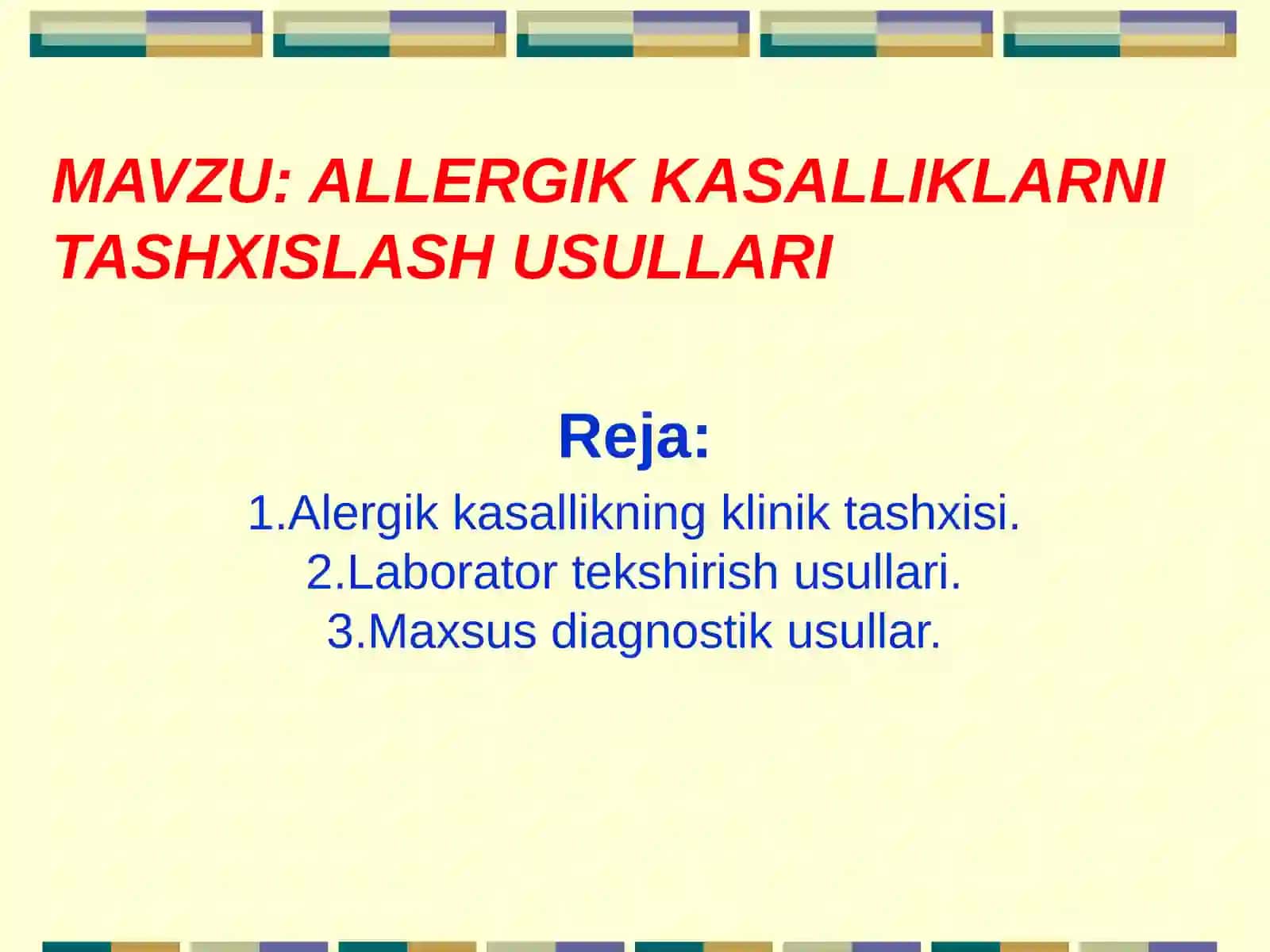 MAVZU: ALLERGIK KASALLIKLARNI TASHXISLASH USULLARI

Reja:

1.Alergik kasallikning klinik tashxisi.
2.Laborator tekshirish usullari.
3.Maxsus diagnostik usullar.